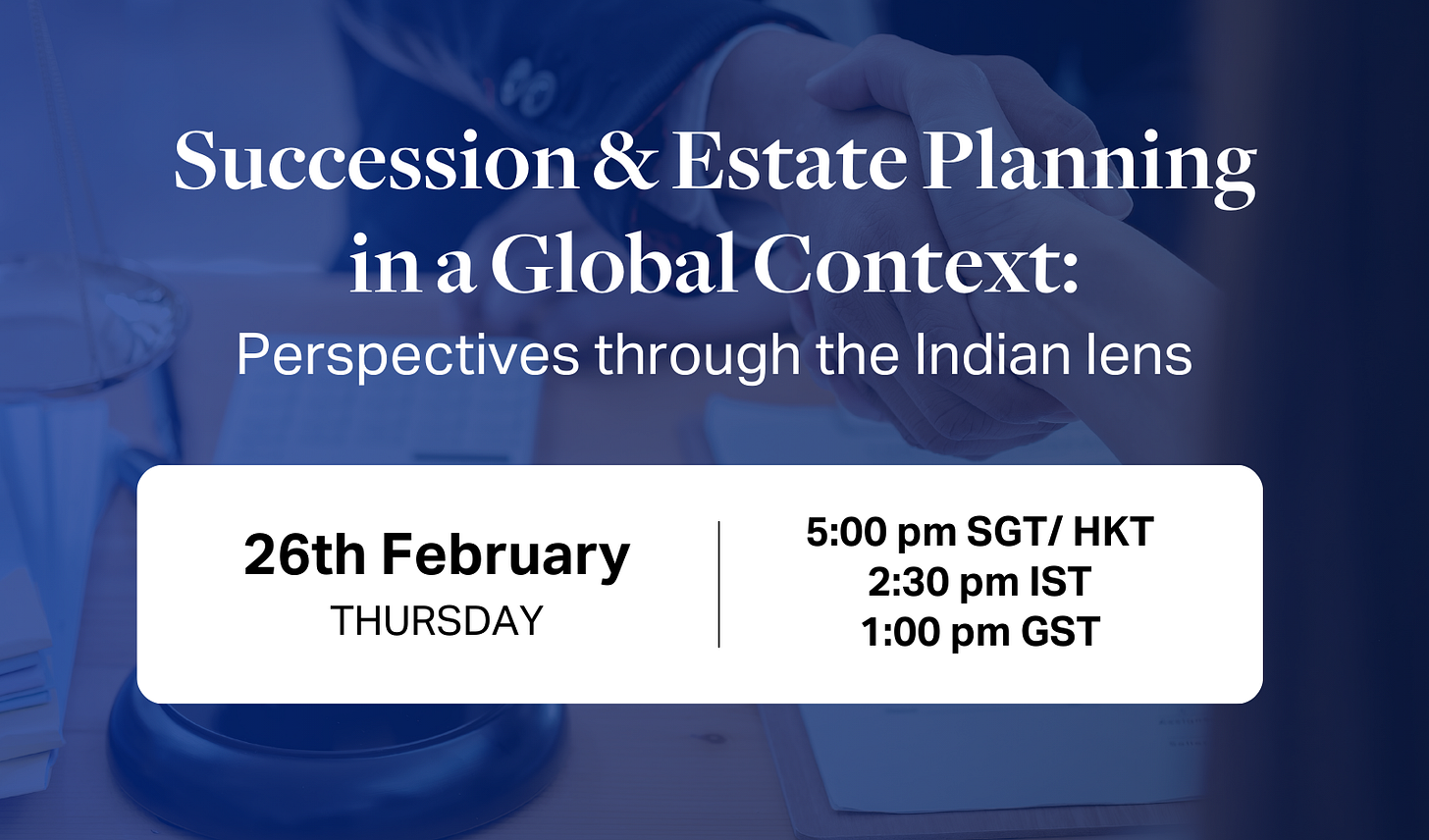 Succession & Estate Planning in a Global Context:
Perspectives through the Indian lens

26th February
THURSDAY

5:00 pm SGT/ HKT
2:30 pm IST
1:00 pm GST